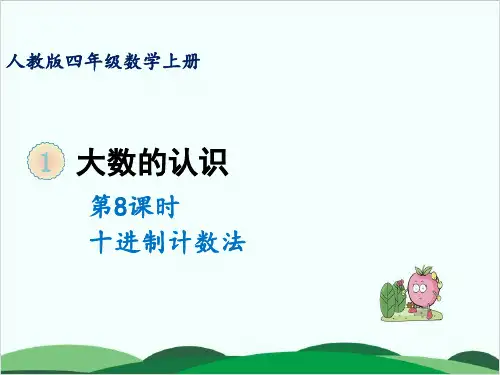 人教版四年级数学上册

1 大数的认识

第8课时
十进制计数法